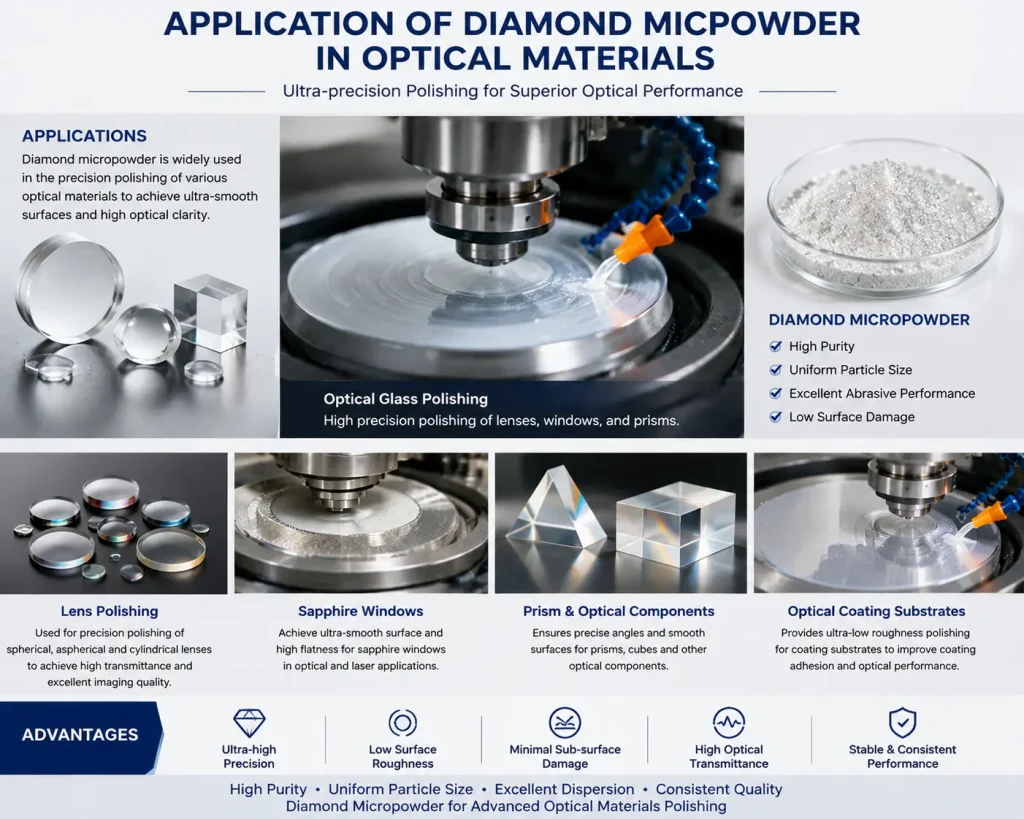 APPLICATION OF DIAMOND MICPOWDER IN OPTICAL MATERIALS

Ultra-precision Polishing for Superior Optical Performance

APPLICATIONS

Diamond micropowder is widely used in the precision polishing of various optical materials to achieve ultra-smooth surfaces and high optical clarity.

Optical Glass Polishing

High precision polishing of lenses, windows, and prisms.

DIAMOND MICROPOWDER

High Purity

Uniform Particle Size

Excellent Abrasive Performance

Low Surface Damage

Lens Polishing

Used for precision polishing of spherical, aspherical and cylindrical lenses to achieve high transmittance and excellent imaging quality.

Sapphire Windows

Achieve ultra-smooth surface and high flatness for sapphire windows in optical and laser applications.

Prism & Optical Components

Ensures precise angles and smooth surfaces for prisms, cubes and other optical components.

Optical Coating Substrates

Provides ultra-low roughness polishing for coating substrates to improve coating adhesion and optical performance.

ADVANTAGES

Ultra-high Precision

Low Surface Roughness

Minimal Sub-surface Damage

High Optical Transmittance

Stable & Consistent Performance

High Purity • Uniform Particle Size • Excellent Dispersion • Consistent Quality

Diamond Micropowder for Advanced Optical Materials Polishing